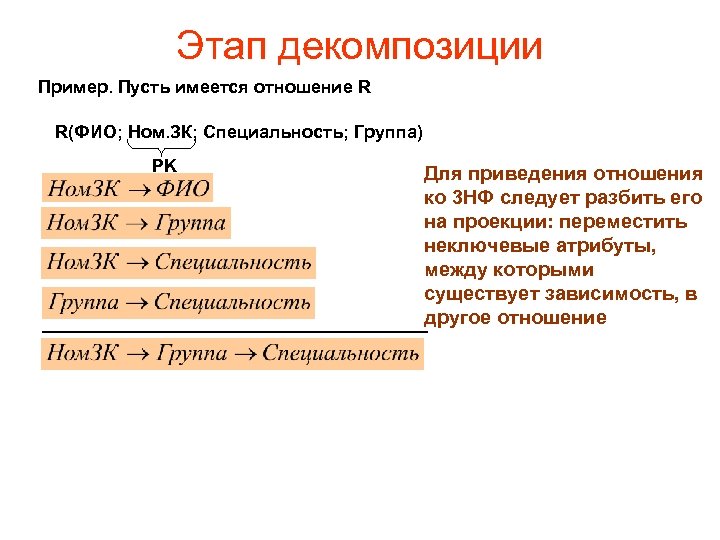 Этап декомпозиции

Пример. Пусть имеется отношение R

R(ФИО; Ном.ЗК; Специальность; Группа)

PK

$НомЗК \rightarrow ФИО$

$НомЗК \rightarrow Группа$

$НомЗК \rightarrow Специальность$

$Группа \rightarrow Специальность$

$НомЗК \rightarrow Группа \rightarrow Специальность$

Для приведения отношения ко 3НФ следует разбить его на проекции: переместить неключевые атрибуты, между которыми существует зависимость, в другое отношение